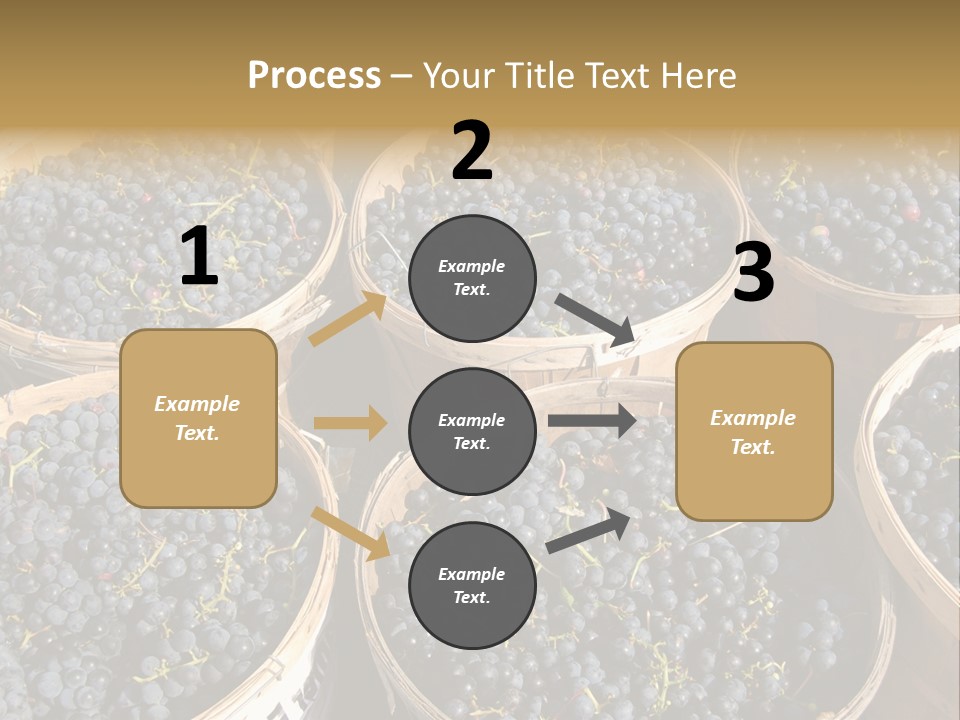 Process – Your Title Text Here

1

Example Text.

2

Example Text.

Example Text.

Example Text.

3

Example Text.